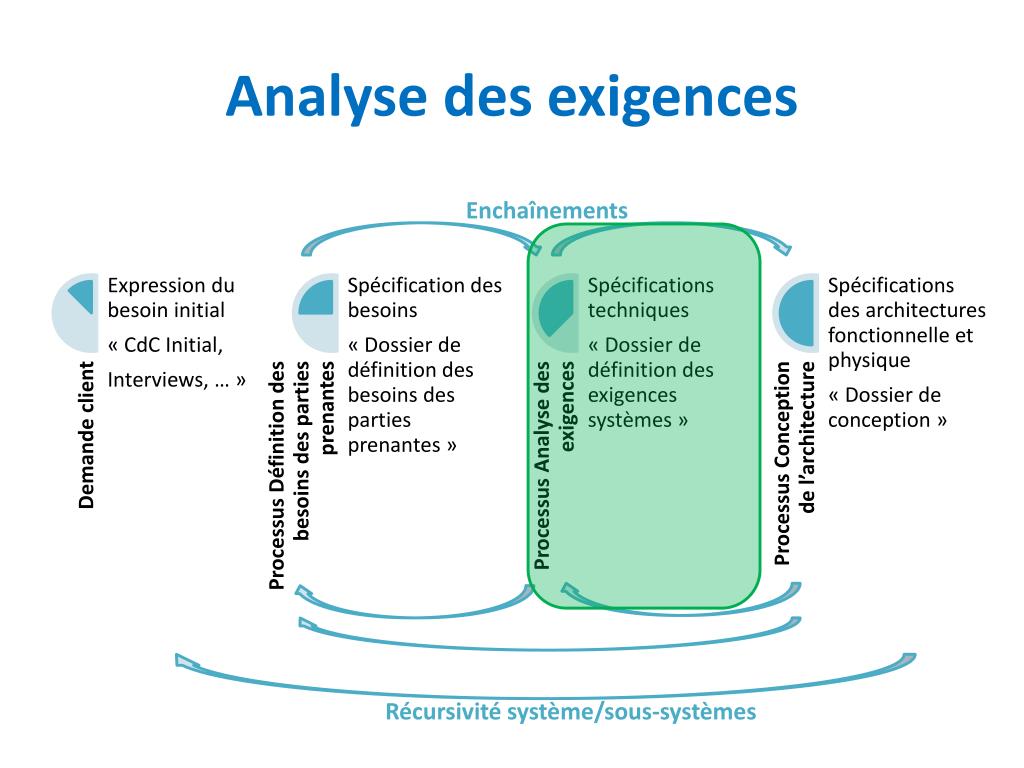 Analyse des exigences

Enchaînements

Demande client

Expression du besoin initial

« CdC Initial,

Interviews, … »

Processus Définition des besoins des parties prenantes

Spécification des besoins

« Dossier de définition des besoins des parties prenantes »

Processus Analyse des exigences

Spécifications techniques

« Dossier de définition des exigences systèmes »

Processus Conception de l'architecture

Spécifications des architectures fonctionnelle et physique

« Dossier de conception »

Récursivité système/sous-systèmes